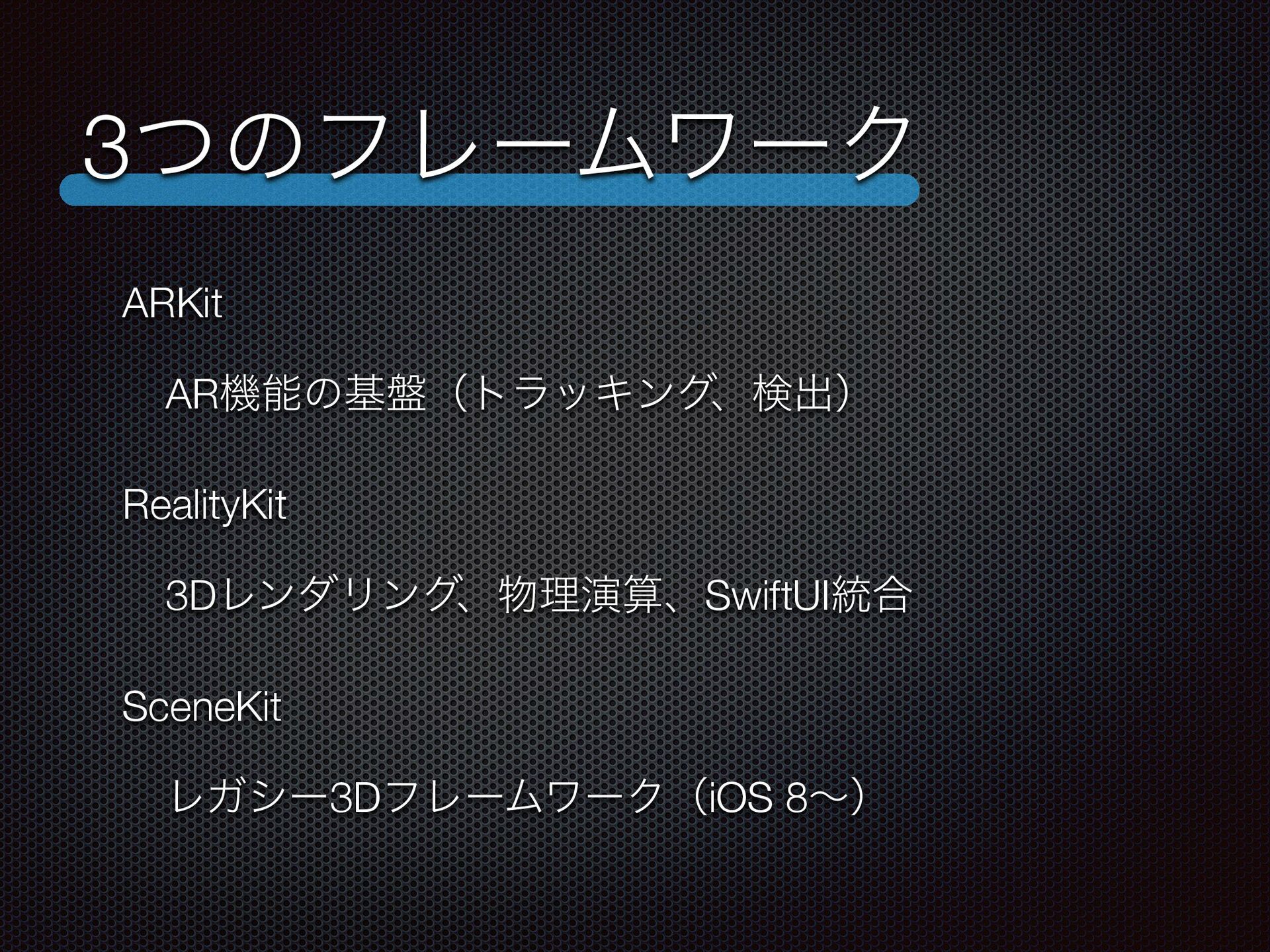 3つのフレームワーク

ARKit

AR機能の基盤（トラッキング、検出）

RealityKit

3Dレンダリング、物理演算、SwiftUI統合

SceneKit

レガシー3Dフレームワーク（iOS 8〜）